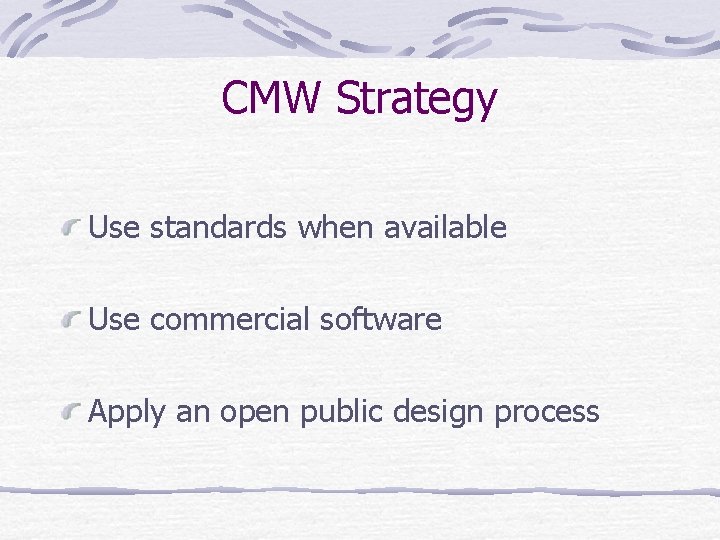 CMW Strategy

Use standards when available

Use commercial software

Apply an open public design process